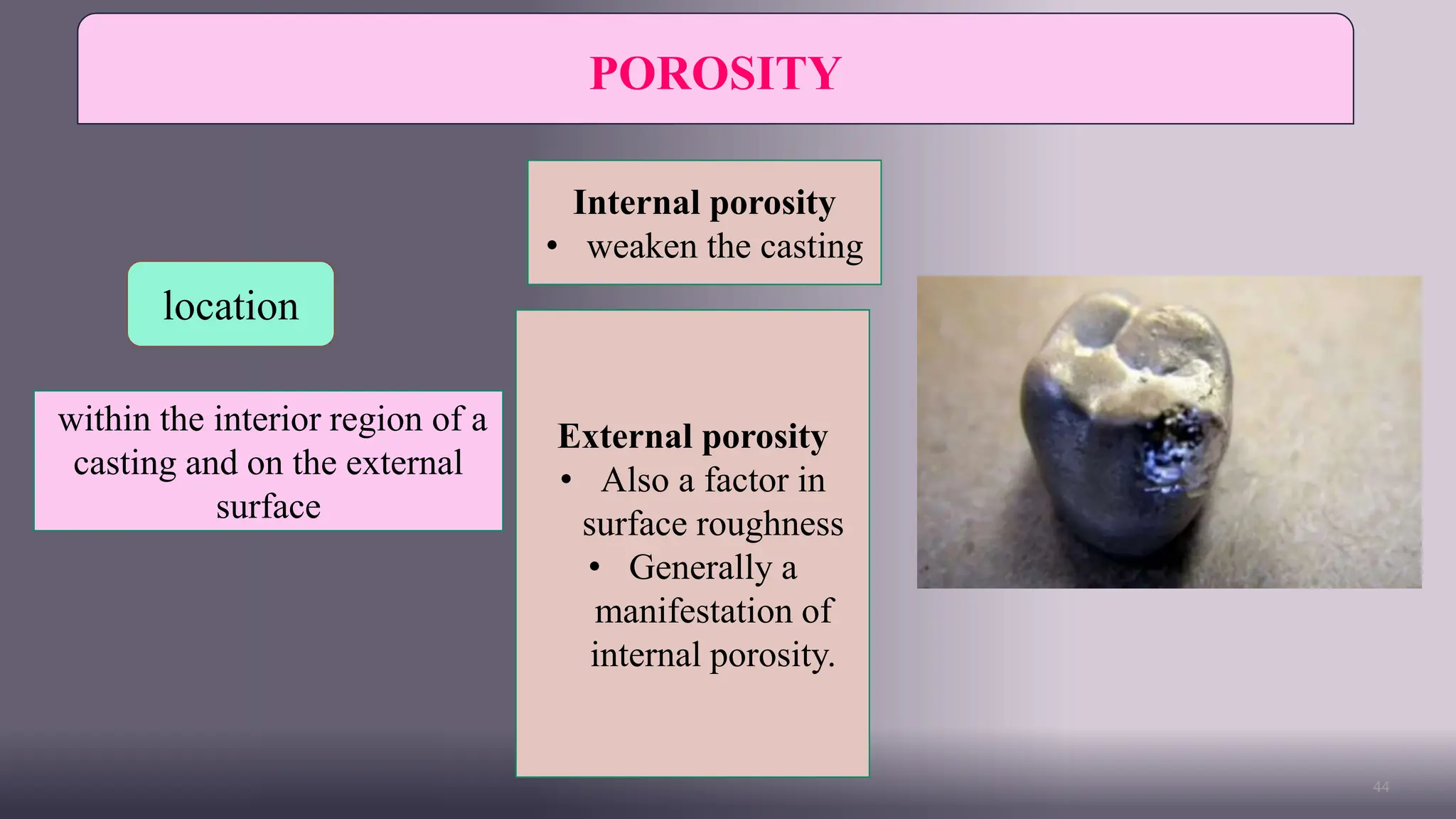 POROSITY

location

within the interior region of a casting and on the external surface

Internal porosity
• weaken the casting

External porosity
• Also a factor in surface roughness
• Generally a manifestation of internal porosity.

44